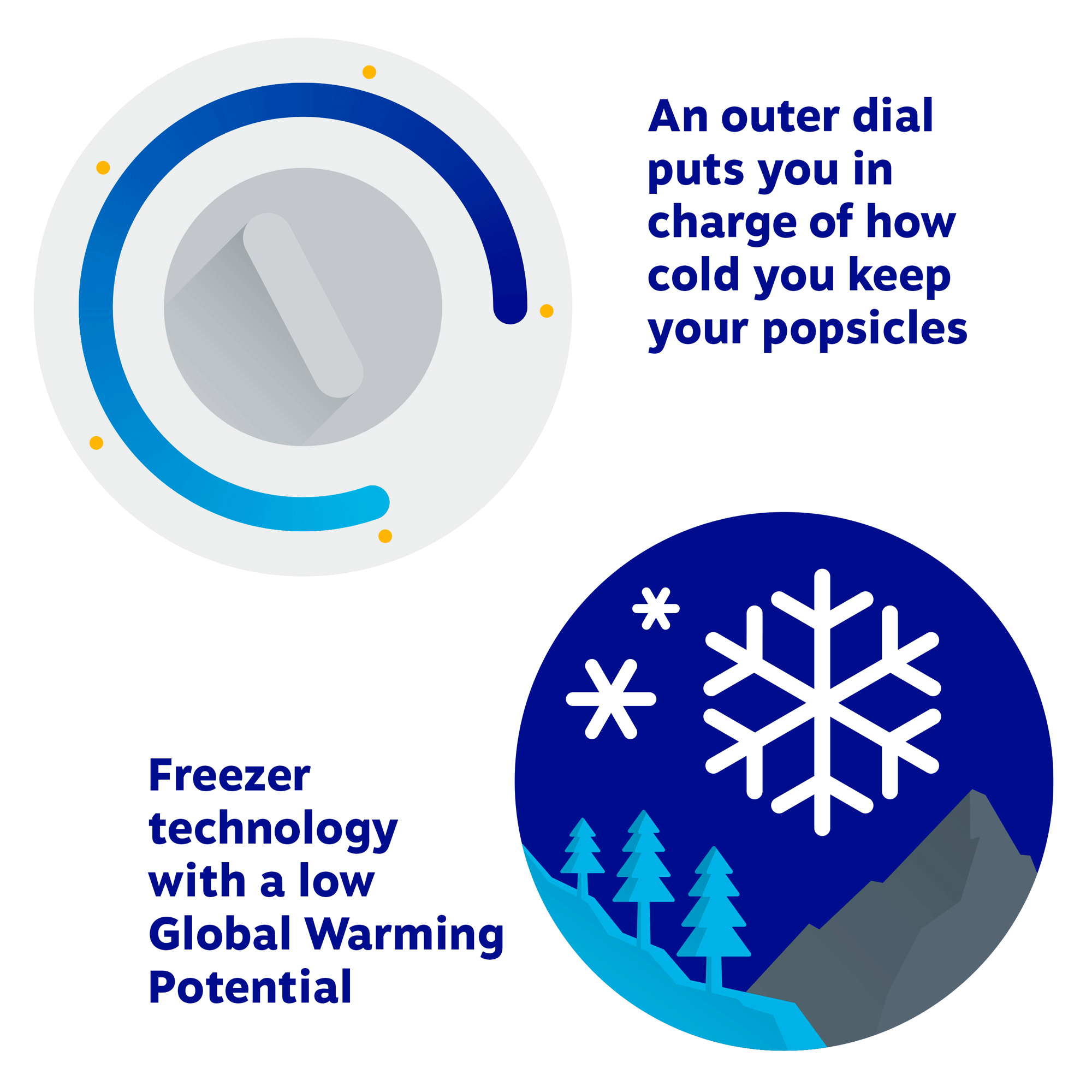 An outer dial puts you in charge of how cold you keep your popsicles

Freezer technology with a low Global Warming Potential